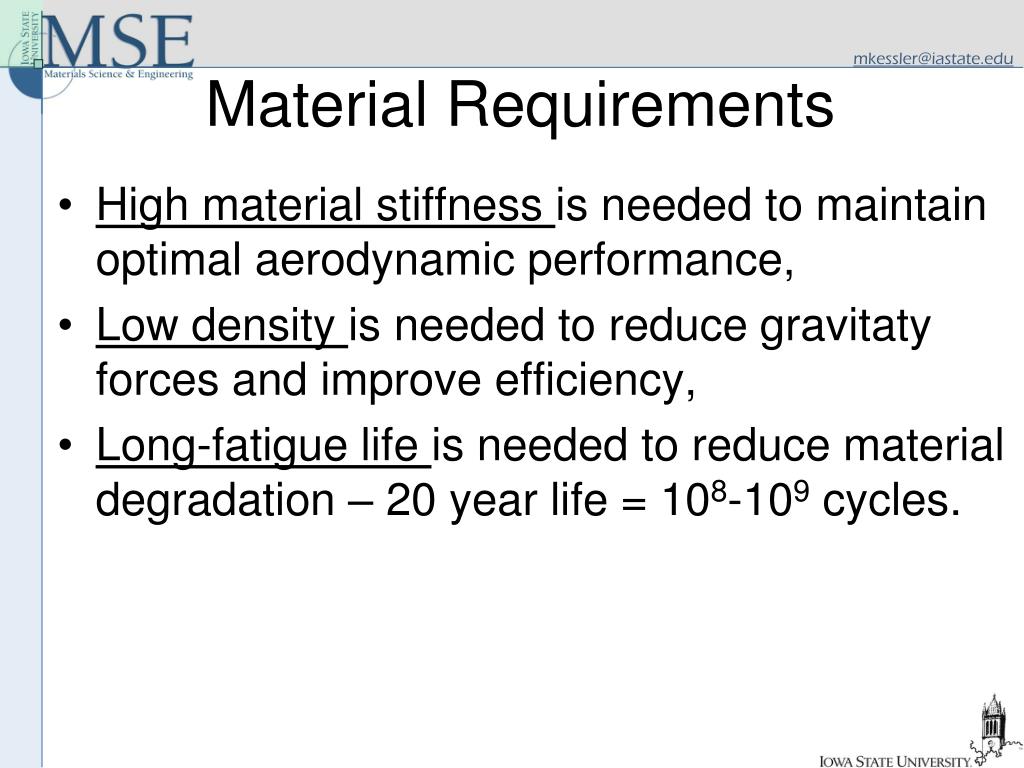 IOWA STATE UNIVERSITY
MSE
Materials Science & Engineering

mkessler@iastate.edu

Material Requirements

• High material stiffness is needed to maintain optimal aerodynamic performance,
• Low density is needed to reduce gravitaty forces and improve efficiency,
• Long-fatigue life is needed to reduce material degradation – 20 year life = $10^8$-$10^9$ cycles.

IOWA STATE UNIVERSITY